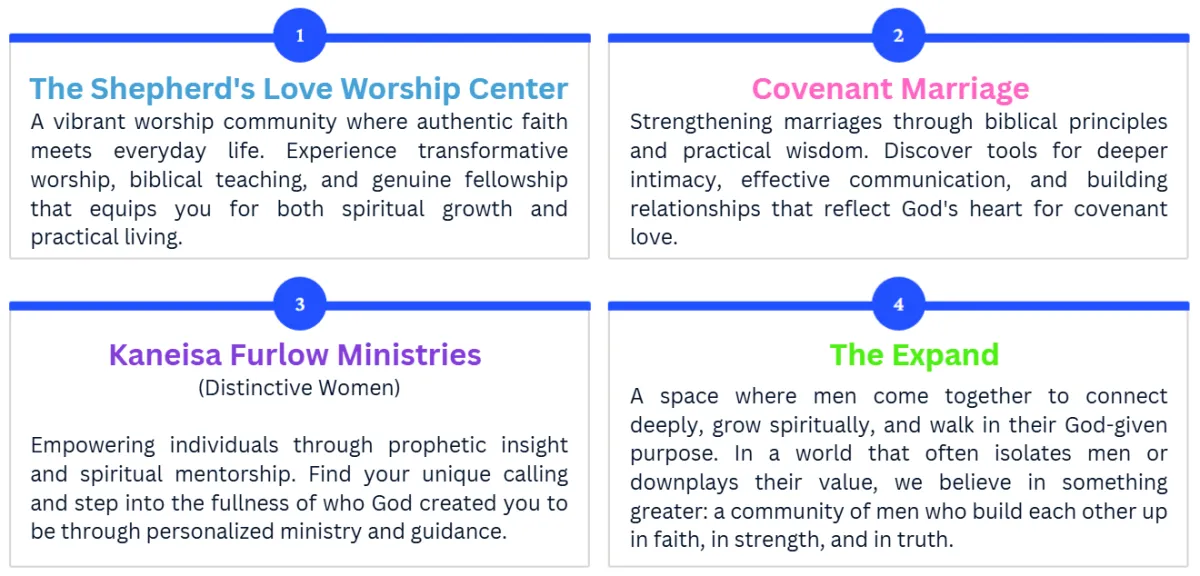 1

The Shepherd's Love Worship Center

A vibrant worship community where authentic faith meets everyday life. Experience transformative worship, biblical teaching, and genuine fellowship that equips you for both spiritual growth and practical living.

2

Covenant Marriage

Strengthening marriages through biblical principles and practical wisdom. Discover tools for deeper intimacy, effective communication, and building relationships that reflect God's heart for covenant love.

3

Kaneisa Furlow Ministries

(Distinctive Women)

Empowering individuals through prophetic insight and spiritual mentorship. Find your unique calling and step into the fullness of who God created you to be through personalized ministry and guidance.

4

The Expand

A space where men come together to connect deeply, grow spiritually, and walk in their God-given purpose. In a world that often isolates men or downplays their value, we believe in something greater: a community of men who build each other up in faith, in strength, and in truth.